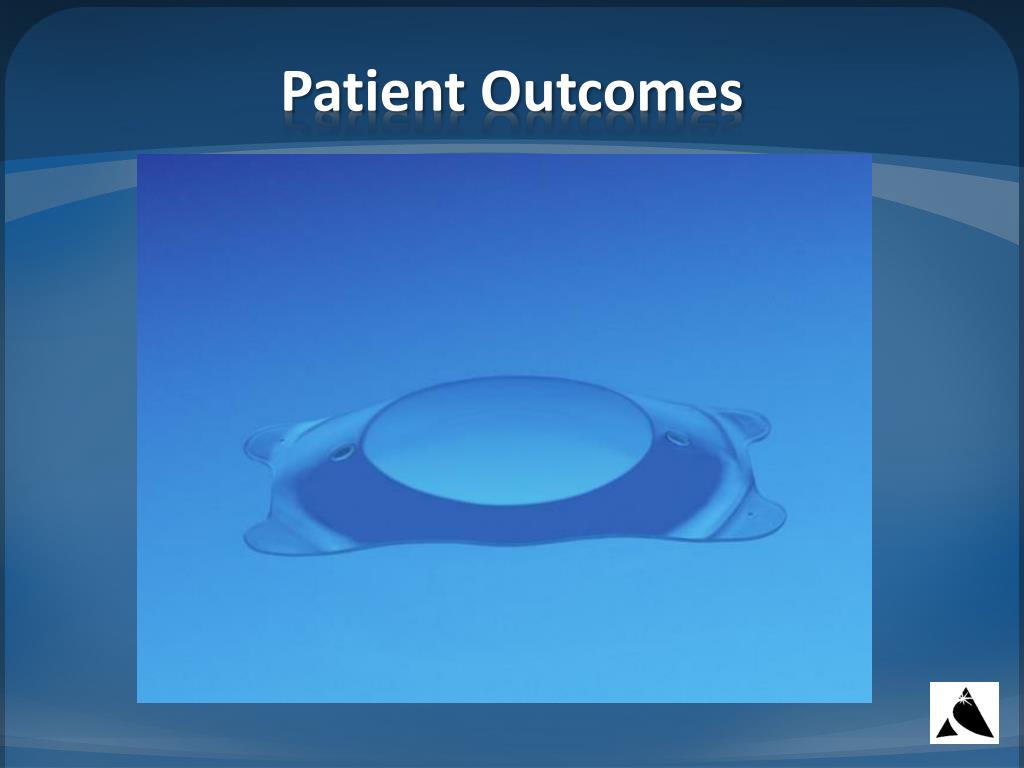 Patient Outcomes